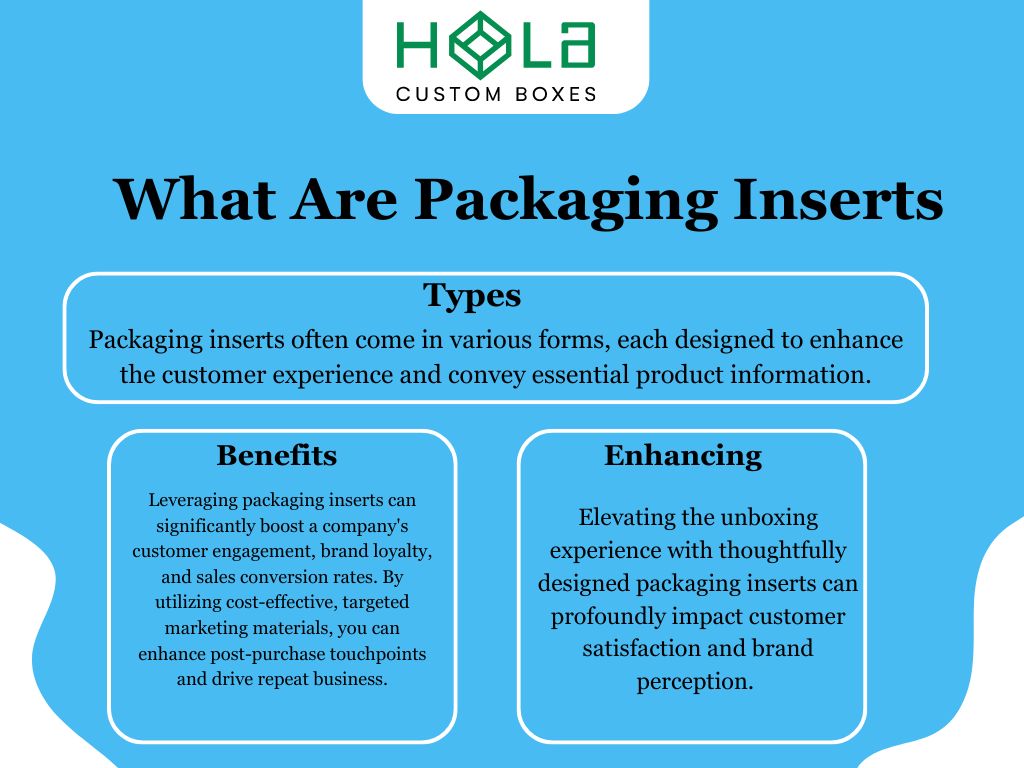 HOLA
CUSTOM BOXES

What Are Packaging Inserts

Types

Packaging inserts often come in various forms, each designed to enhance the customer experience and convey essential product information.

Benefits

Leveraging packaging inserts can significantly boost a company's customer engagement, brand loyalty, and sales conversion rates. By utilizing cost-effective, targeted marketing materials, you can enhance post-purchase touchpoints and drive repeat business.

Enhancing

Elevating the unboxing experience with thoughtfully designed packaging inserts can profoundly impact customer satisfaction and brand perception.